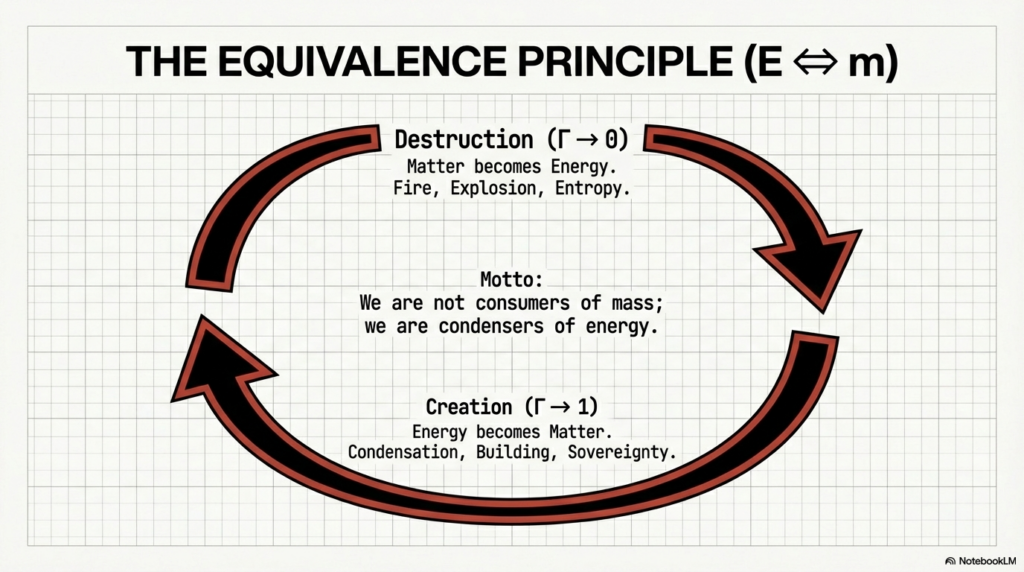 THE EQUIVALENCE PRINCIPLE ($E \Leftrightarrow m$)

Destruction ($\Gamma \to 0$)
Matter becomes Energy.
Fire, Explosion, Entropy.

Motto:
We are not consumers of mass;
we are condensers of energy.

Creation ($\Gamma \to 1$)
Energy becomes Matter.
Condensation, Building, Sovereignty.

NotebookLM